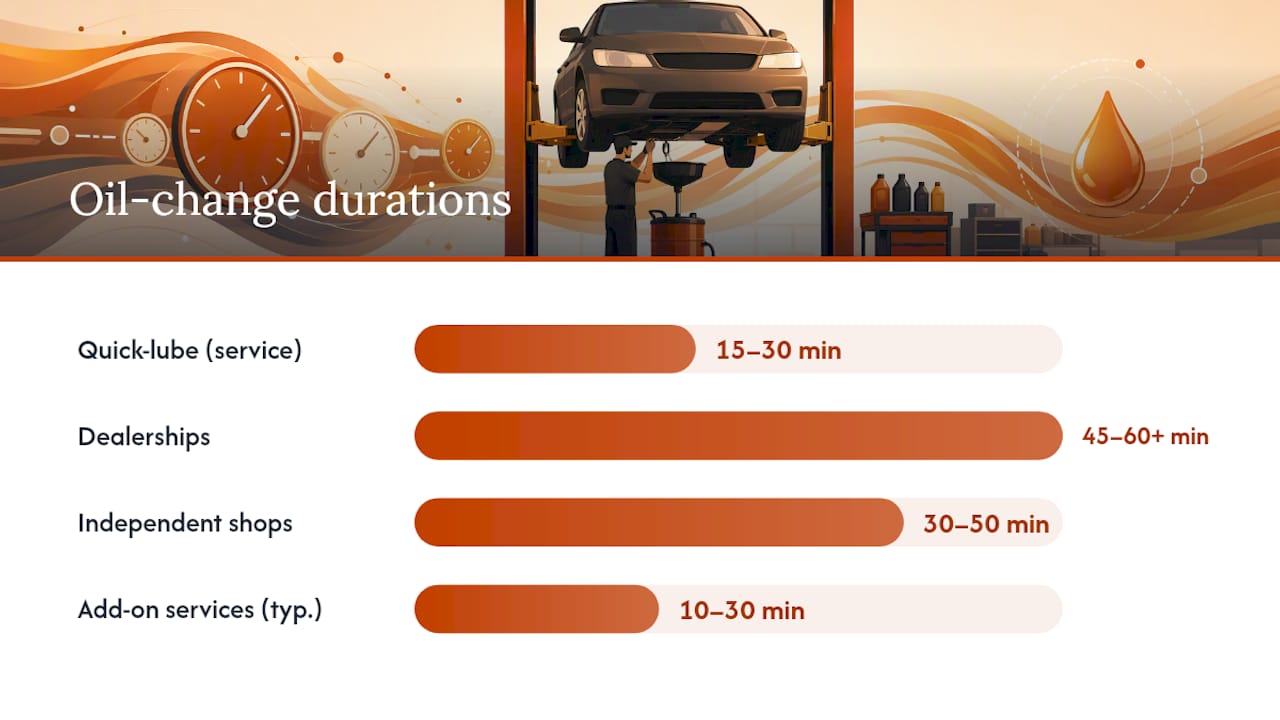 Oil-change durations

Quick-lube (service)
15–30 min

Dealerships
45–60+ min

Independent shops
30–50 min

Add-on services (typ.)
10–30 min